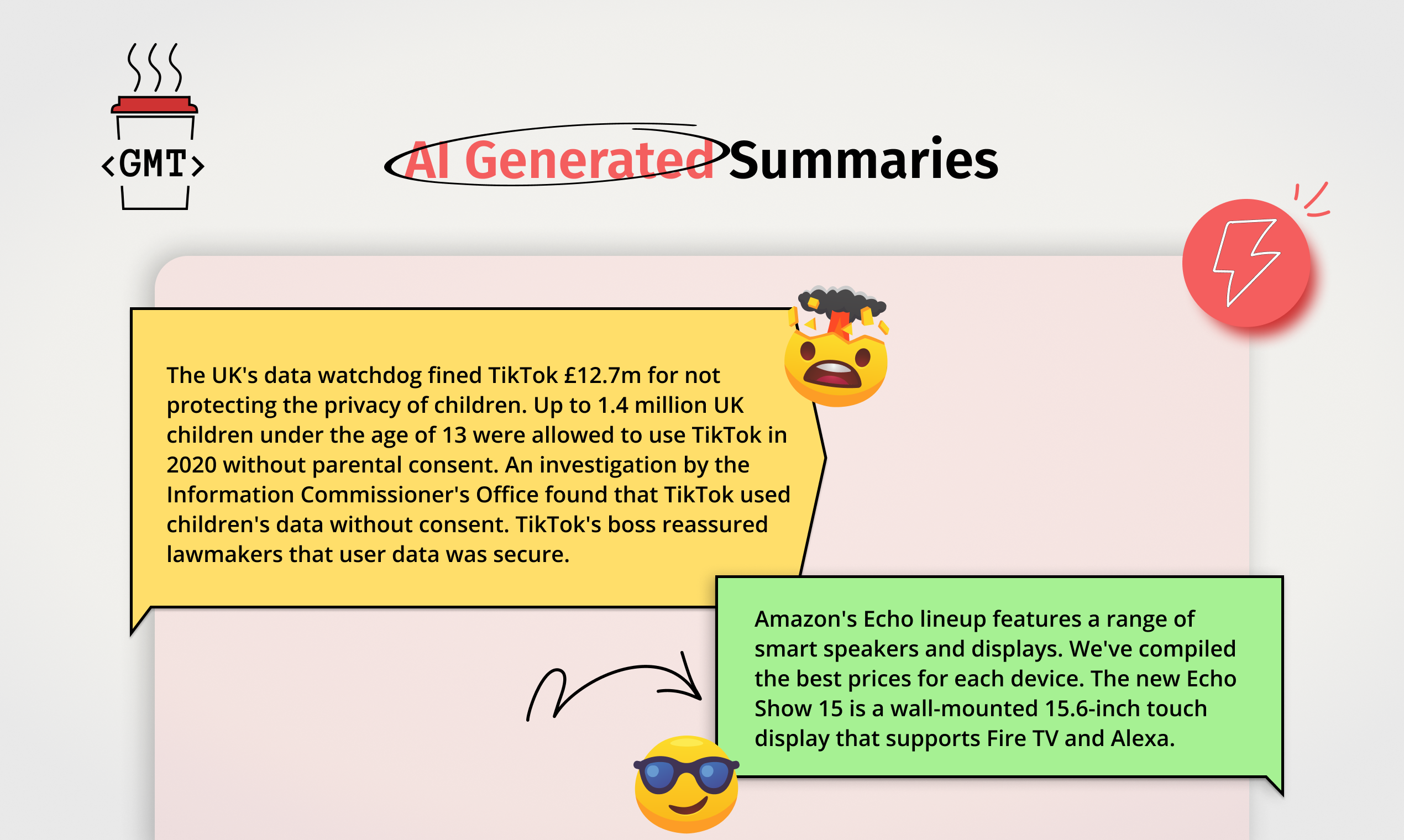 <GMT>

AI Generated Summaries

The UK's data watchdog fined TikTok £12.7m for not protecting the privacy of children. Up to 1.4 million UK children under the age of 13 were allowed to use TikTok in 2020 without parental consent. An investigation by the Information Commissioner's Office found that TikTok used children's data without consent. TikTok's boss reassured lawmakers that user data was secure.

Amazon's Echo lineup features a range of smart speakers and displays. We've compiled the best prices for each device. The new Echo Show 15 is a wall-mounted 15.6-inch touch display that supports Fire TV and Alexa.